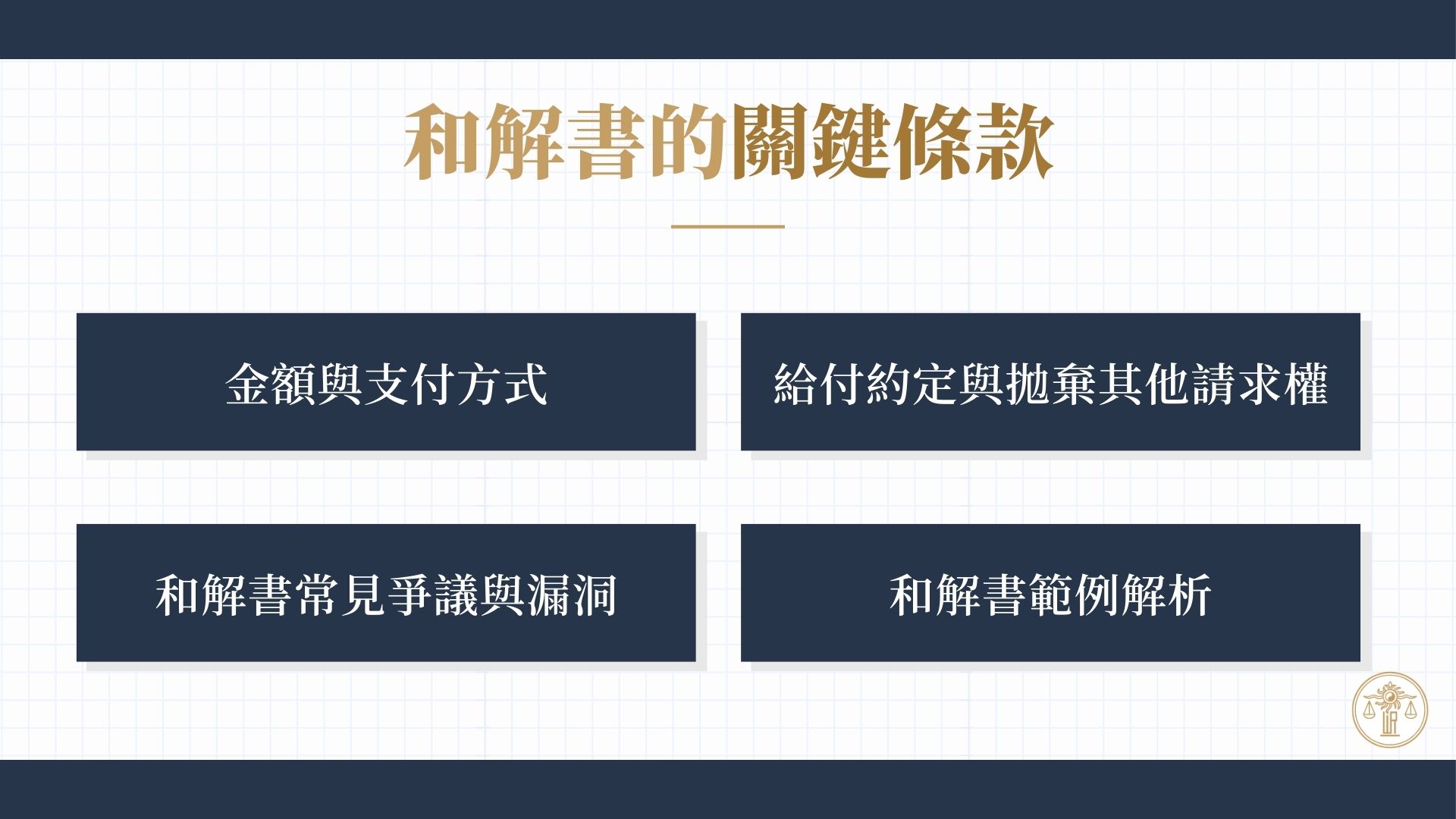 和解書的關鍵條款

金額與支付方式

給付約定與拋棄其他請求權

和解書常見爭議與漏洞

和解書範例解析